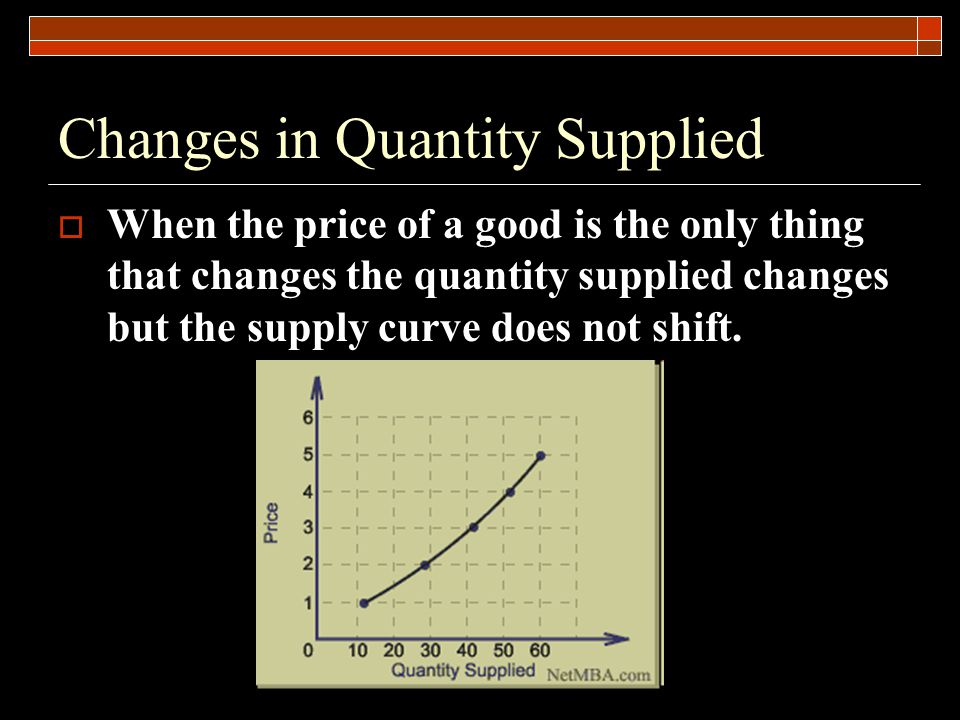 Changes in Quantity Supplied

When the price of a good is the only thing that changes the quantity supplied changes but the supply curve does not shift.

Price

6
5
4
3
2
1
0

10 20 30 40 50 60

Quantity Supplied

NetMBA.com